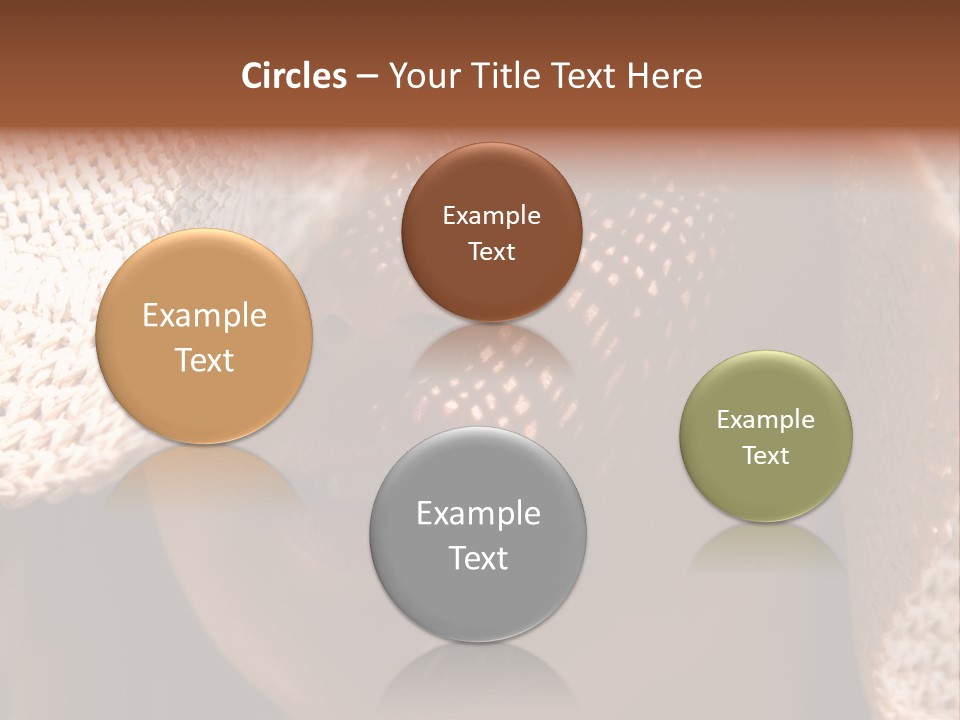 Circles – Your Title Text Here

Example Text

Example Text

Example Text

Example Text